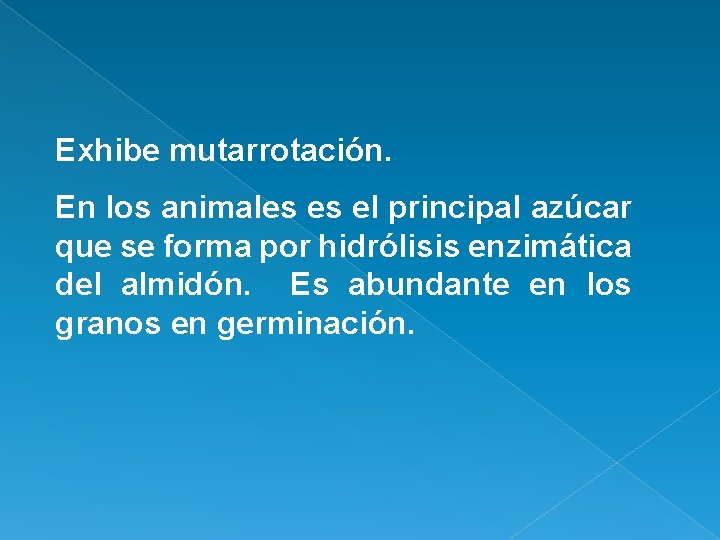 Exhibe mutarrotación.

En los animales es el principal azúcar que se forma por hidrólisis enzimática del almidón. Es abundante en los granos en germinación.